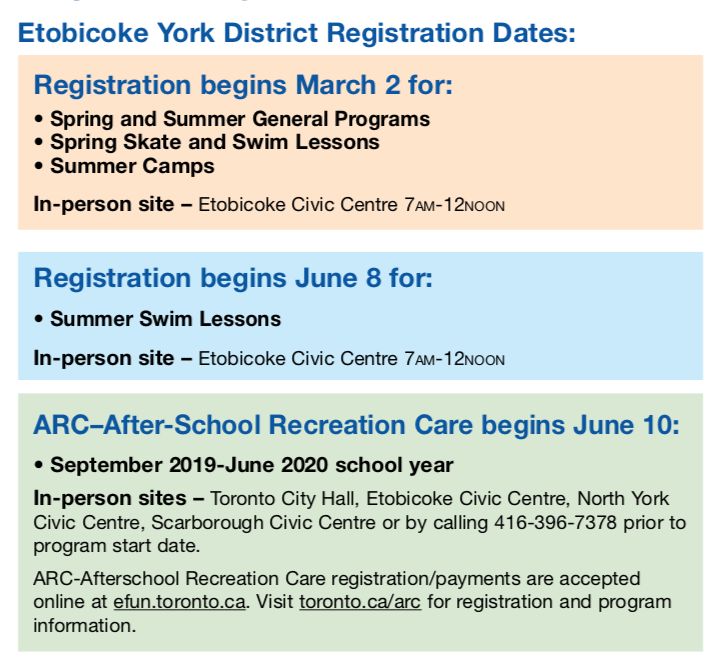 Etobicoke York District Registration Dates:

Registration begins March 2 for:

• Spring and Summer General Programs
• Spring Skate and Swim Lessons
• Summer Camps

In-person site – Etobicoke Civic Centre 7AM-12NOON

Registration begins June 8 for:

• Summer Swim Lessons

In-person site – Etobicoke Civic Centre 7AM-12NOON

ARC–After-School Recreation Care begins June 10:

• September 2019-June 2020 school year

In-person sites – Toronto City Hall, Etobicoke Civic Centre, North York Civic Centre, Scarborough Civic Centre or by calling 416-396-7378 prior to program start date.

ARC-Afterschool Recreation Care registration/payments are accepted online at efun.toronto.ca. Visit toronto.ca/arc for registration and program information.